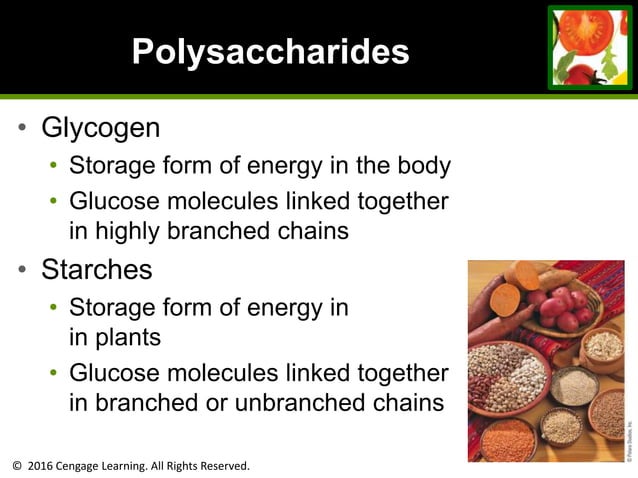 Polysaccharides

• Glycogen
  • Storage form of energy in the body
  • Glucose molecules linked together in highly branched chains
• Starches
  • Storage form of energy in in plants
  • Glucose molecules linked together in branched or unbranched chains

© Polara Studios, Inc.

© 2016 Cengage Learning. All Rights Reserved.